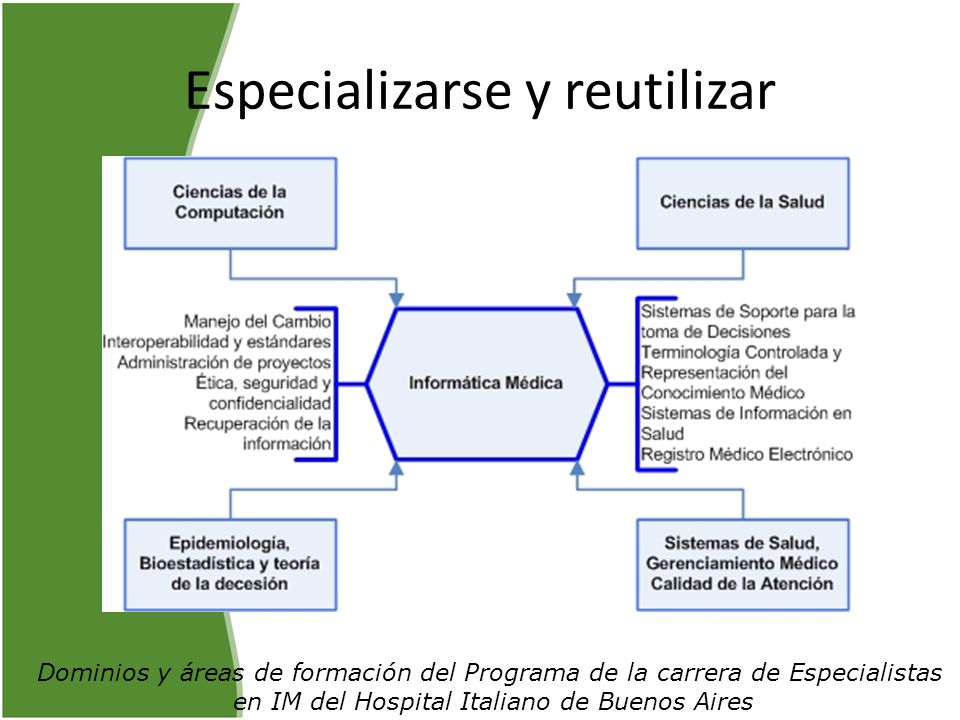 Especializarse y reutilizar

Ciencias de la Computación

Ciencias de la Salud

Manejo del Cambio
Interoperabilidad y estándares
Administración de proyectos
Ética, seguridad y confidencialidad
Recuperación de la información

Informática Médica

Sistemas de Soporte para la toma de Decisiones
Terminología Controlada y Representación del Conocimiento Médico
Sistemas de Información en Salud
Registro Médico Electrónico

Epidemiología, Bioestadística y teoría de la decesión

Sistemas de Salud, Gerenciamiento Médico Calidad de la Atención

Dominios y áreas de formación del Programa de la carrera de Especialistas en IM del Hospital Italiano de Buenos Aires